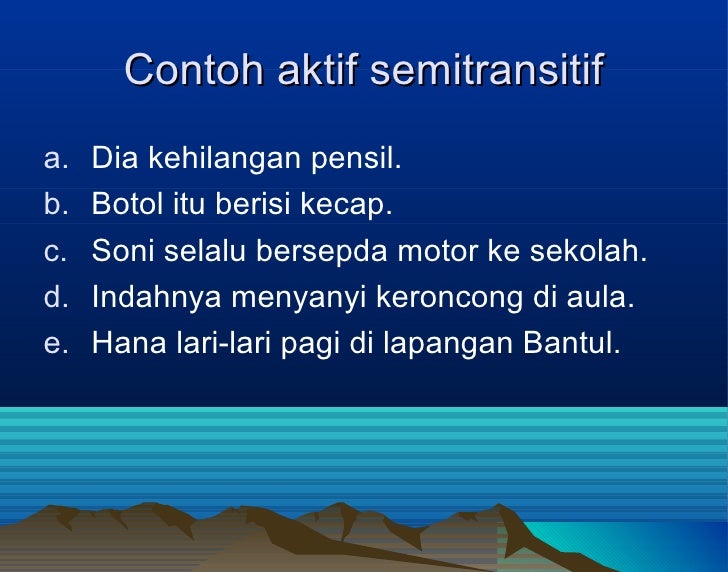 Contoh aktif semitransitif

a. Dia kehilangan pensil.
b. Botol itu berisi kecap.
c. Soni selalu bersepda motor ke sekolah.
d. Indahnya menyanyi keroncong di aula.
e. Hana lari-lari pagi di lapangan Bantul.